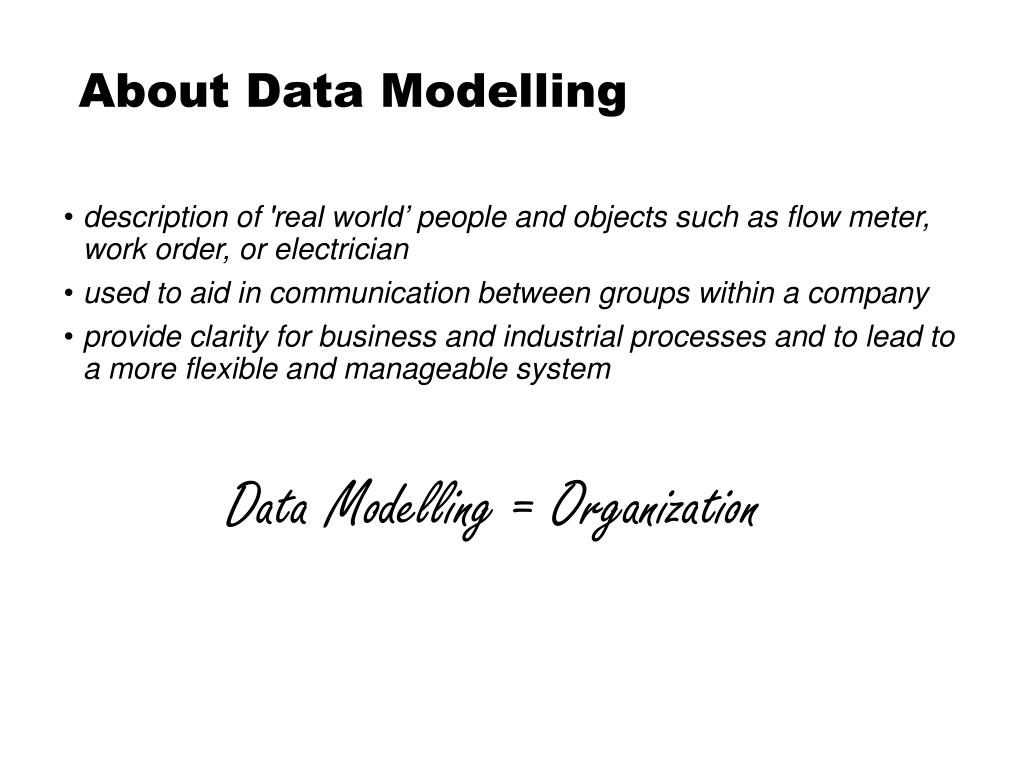 About Data Modelling

• description of 'real world’ people and objects such as flow meter, work order, or electrician

• used to aid in communication between groups within a company

• provide clarity for business and industrial processes and to lead to a more flexible and manageable system

Data Modelling = Organization